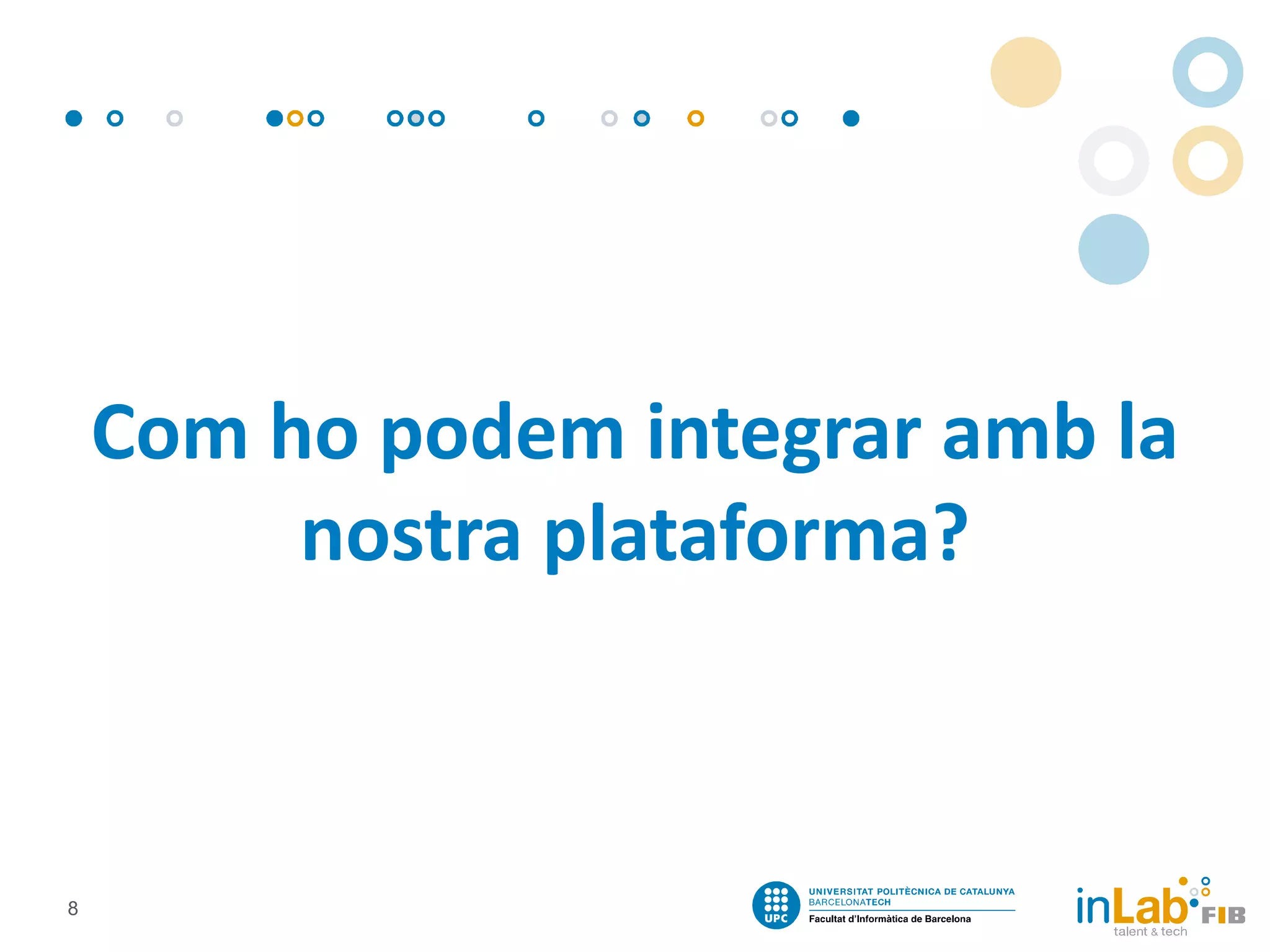 Com ho podem integrar amb la nostra plataforma?

8

UPC
UNIVERSITAT POLITÈCNICA DE CATALUNYA
BARCELONATECH
Facultat d'Informàtica de Barcelona

inLab FIB
talent & tech